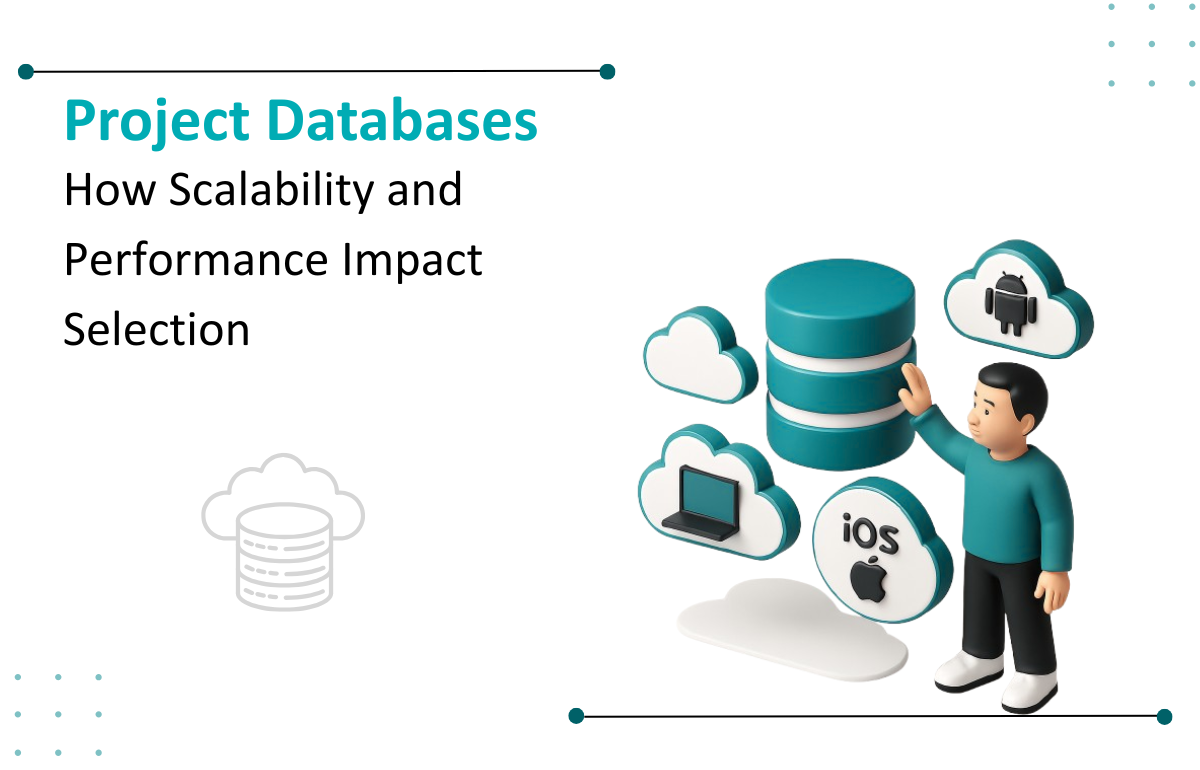 Project Databases
How Scalability and Performance Impact Selection

iOS